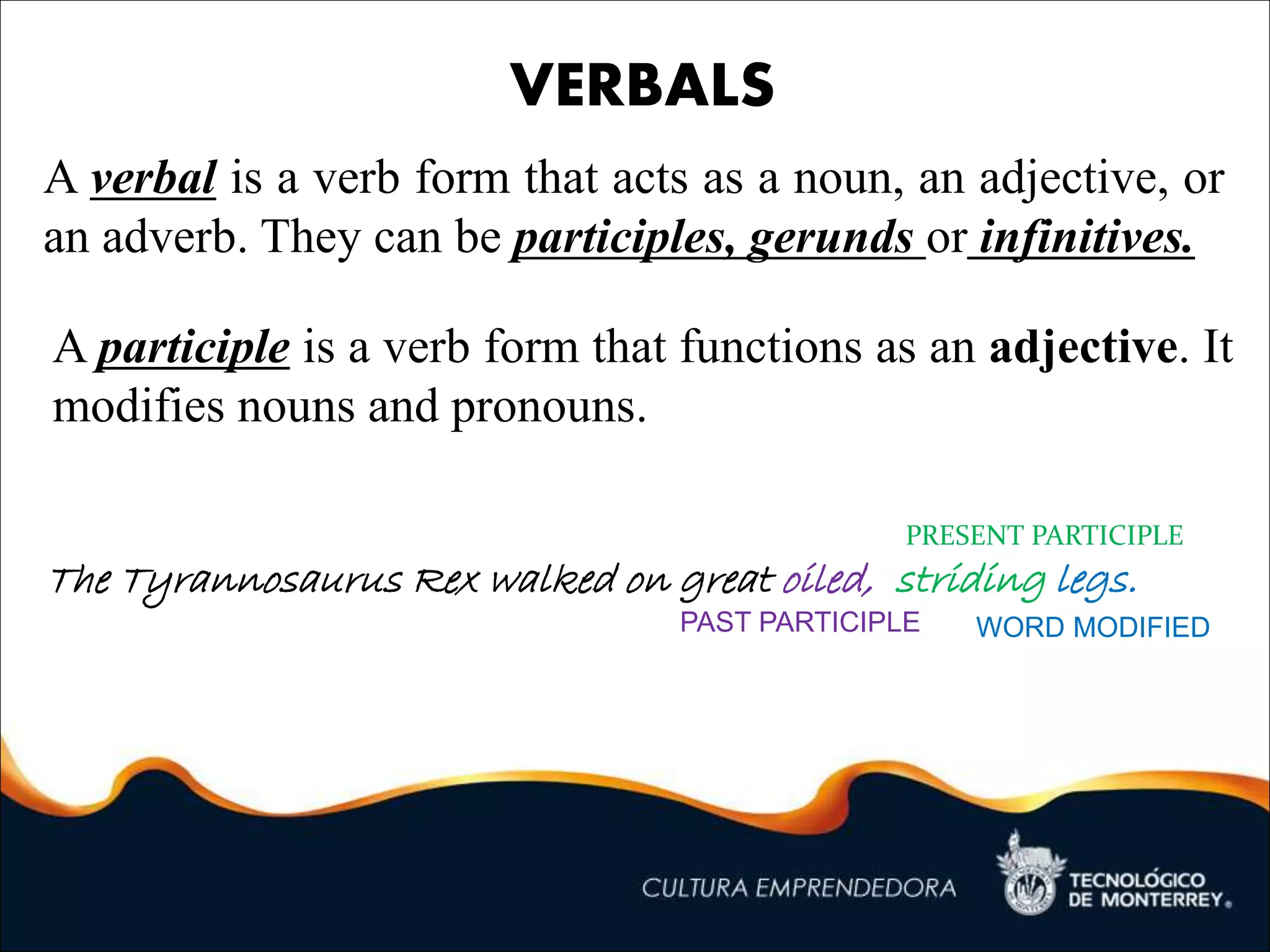 VERBALS

A verbal is a verb form that acts as a noun, an adjective, or an adverb. They can be participles, gerunds or infinitives.

A participle is a verb form that functions as an adjective. It modifies nouns and pronouns.

PRESENT PARTICIPLE

The Tyrannosaurus Rex walked on great oiled, striding legs.

PAST PARTICIPLE

WORD MODIFIED

CULTURA EMPRENDEDORA

TECNOLÓGICO DE MONTERREY.